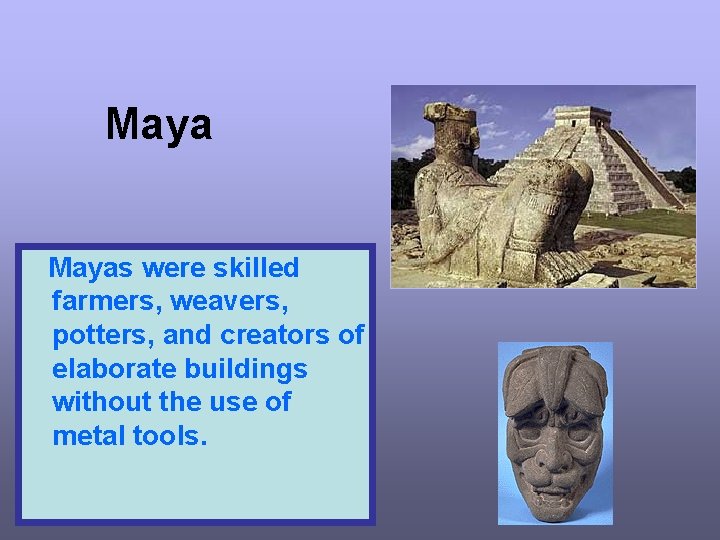 Maya

Mayas were skilled farmers, weavers, potters, and creators of elaborate buildings without the use of metal tools.